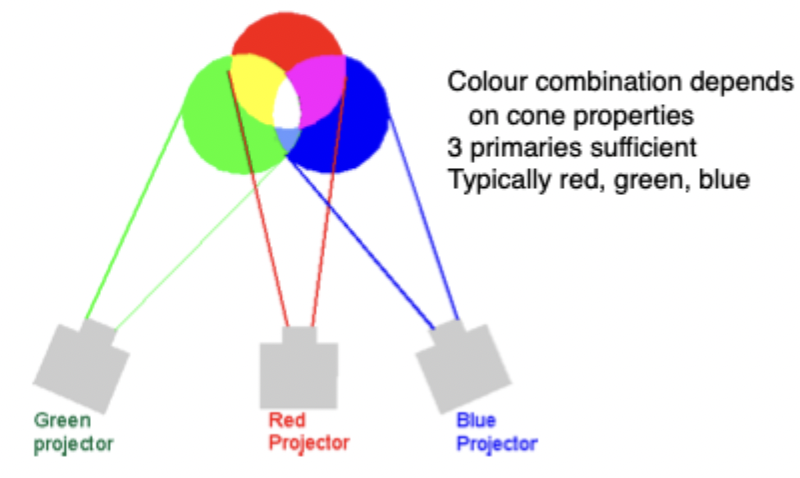 Colour combination depends on cone properties
3 primaries sufficient
Typically red, green, blue

Green projector

Red Projector

Blue Projector